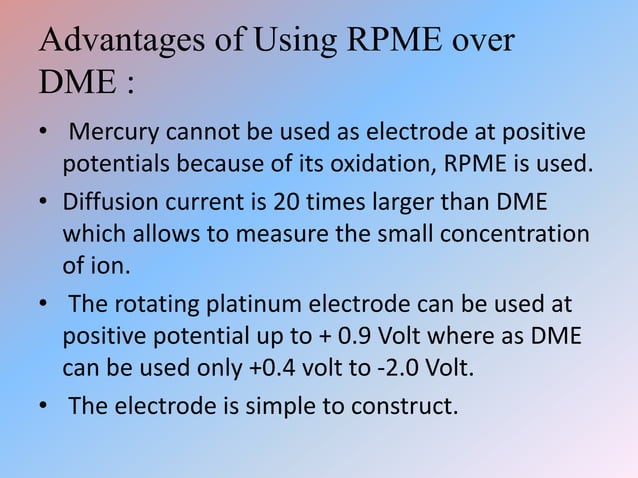 Advantages of Using RPME over DME :

• Mercury cannot be used as electrode at positive potentials because of its oxidation, RPME is used.

• Diffusion current is 20 times larger than DME which allows to measure the small concentration of ion.

• The rotating platinum electrode can be used at positive potential up to + 0.9 Volt where as DME can be used only +0.4 volt to -2.0 Volt.

• The electrode is simple to construct.